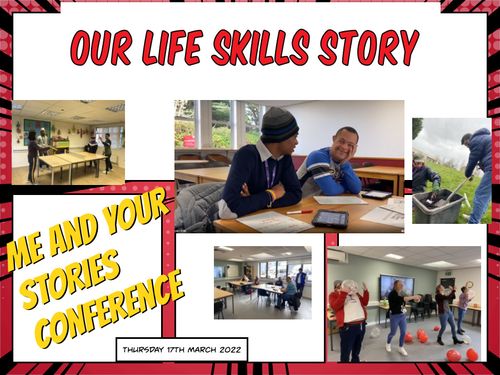 OUR LIFE SKILLS STORY

ME AND YOUR STORIES CONFERENCE

THURSDAY 17TH MARCH 2022